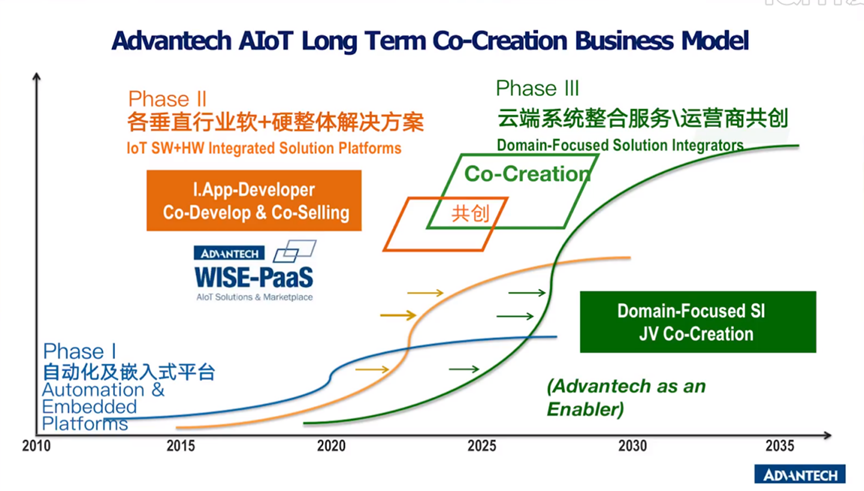 Advantech AIoT Long Term Co-Creation Business Model

Phase II
各垂直行业软+硬整体解决方案
IoT SW+HW Integrated Solution Platforms

I.App-Developer
Co-Develop & Co-Selling

ADVANTECH
WISE-PaaS
AIoT Solutions & Marketplace

Phase III
云端系统整合服务\运营商共创
Domain-Focused Solution Integrators

Co-Creation
共创

Domain-Focused SI
JV Co-Creation

(Advantech as an Enabler)

Phase I
自动化及嵌入式平台
Automation & Embedded Platforms

2010 2015 2020 2025 2030 2035

ADVANTECH